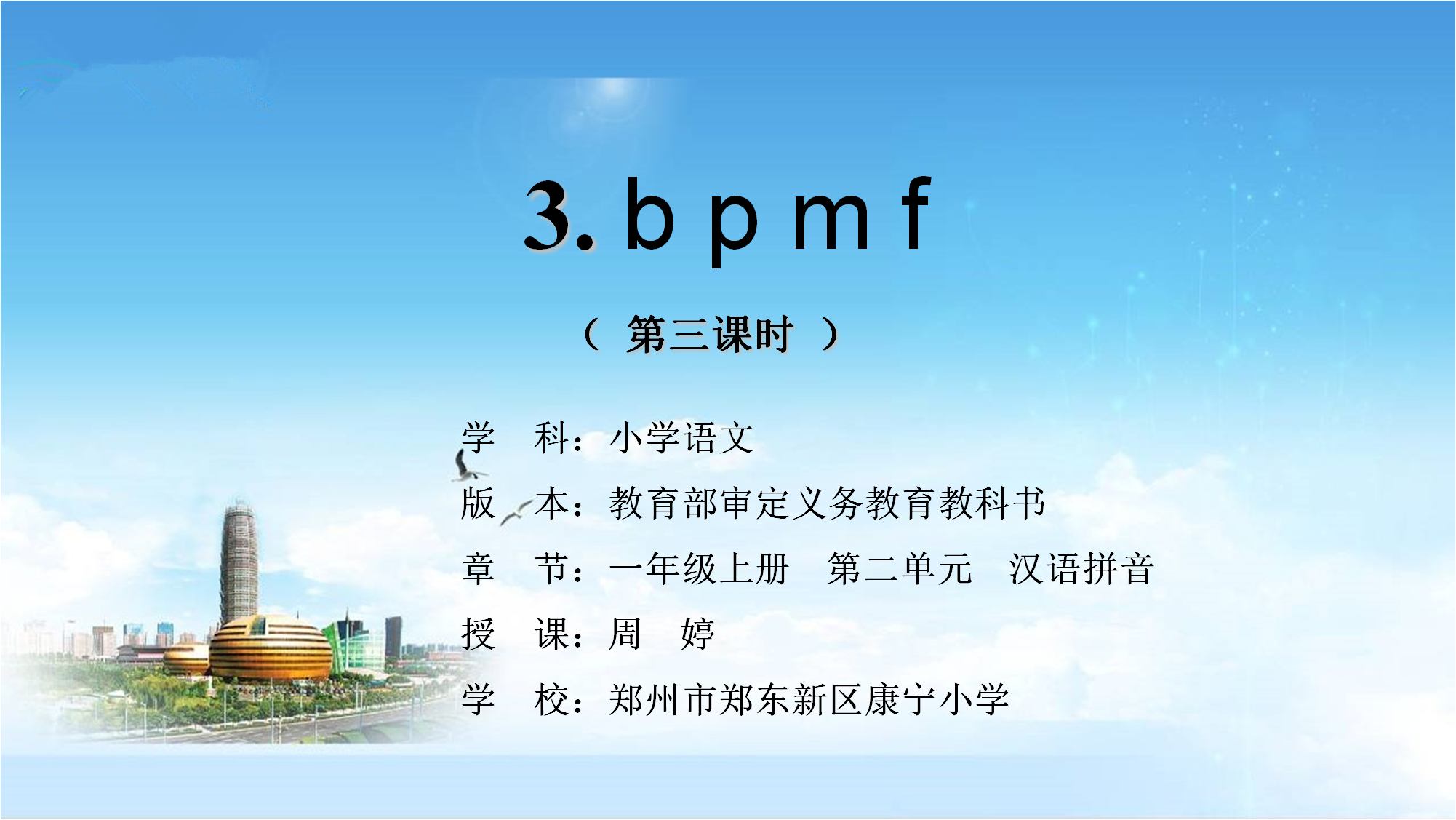 3. b p m f

（ 第三课时 ）

学　科：小学语文

版　本：教育部审定义务教育教科书

章　节：一年级上册　第二单元　汉语拼音

授　课：周　婷

学　校：郑州市郑东新区康宁小学